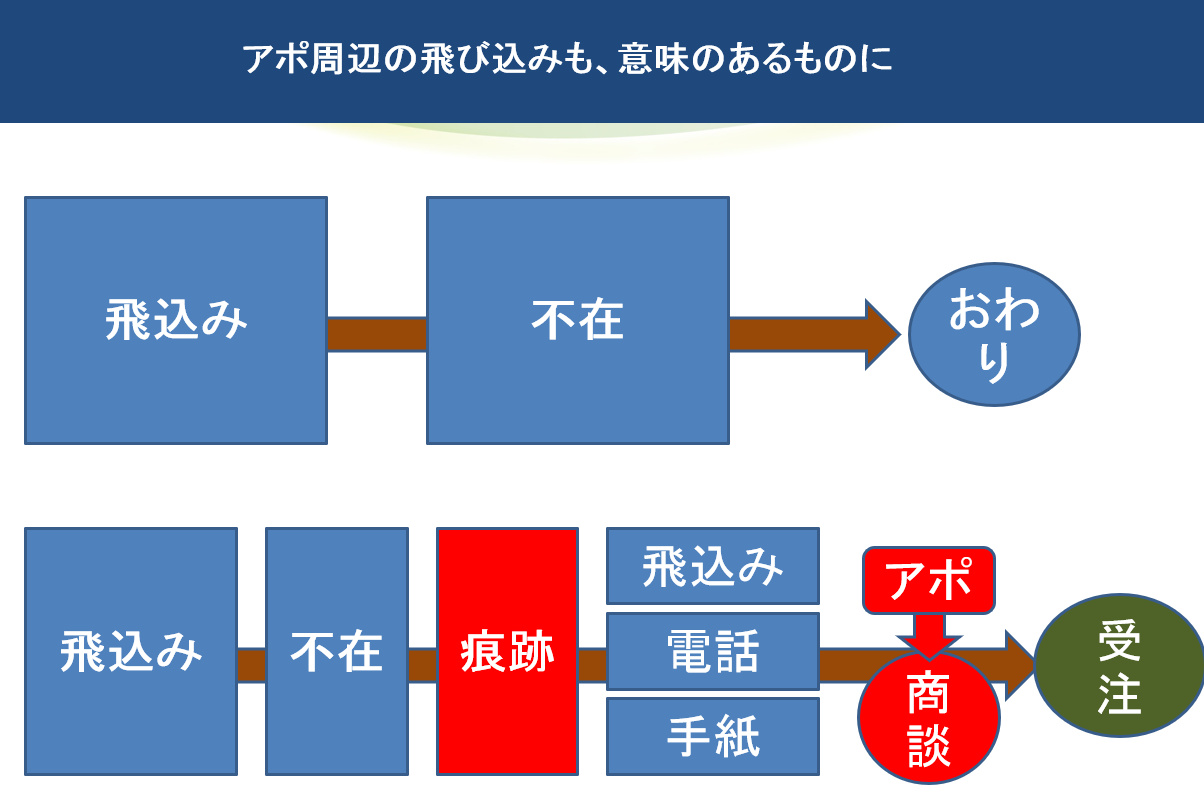 アポ周辺の飛び込みも、意味のあるものに

飛込み

不在

おわり

飛込み

不在

痕跡

飛込み

電話

手紙

アポ

商談

受注